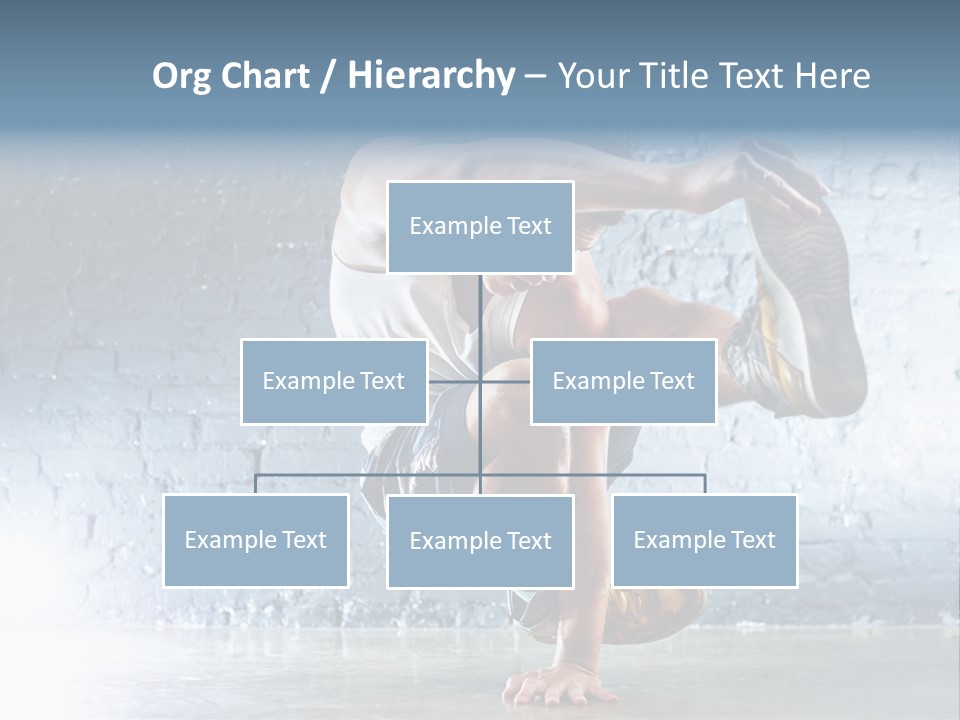 Org Chart / Hierarchy – Your Title Text Here

Example Text

Example Text

Example Text

Example Text

Example Text

Example Text